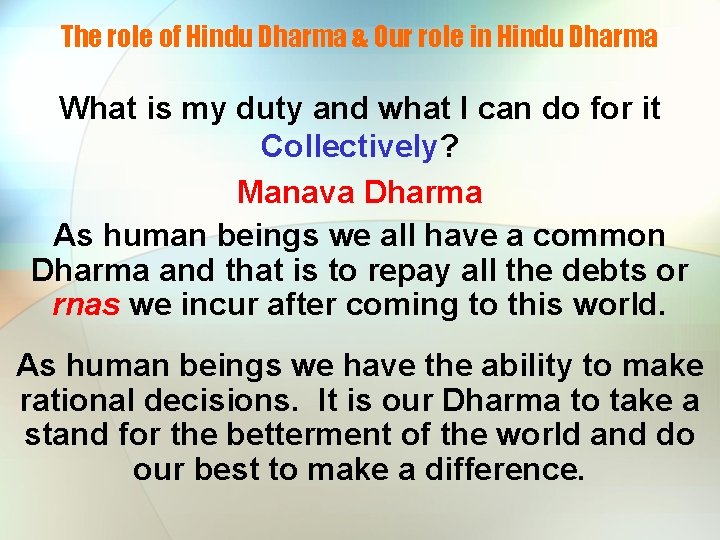 The role of Hindu Dharma & Our role in Hindu Dharma

What is my duty and what I can do for it Collectively?

Manava Dharma

As human beings we all have a common Dharma and that is to repay all the debts or rnas we incur after coming to this world.

As human beings we have the ability to make rational decisions. It is our Dharma to take a stand for the betterment of the world and do our best to make a difference.